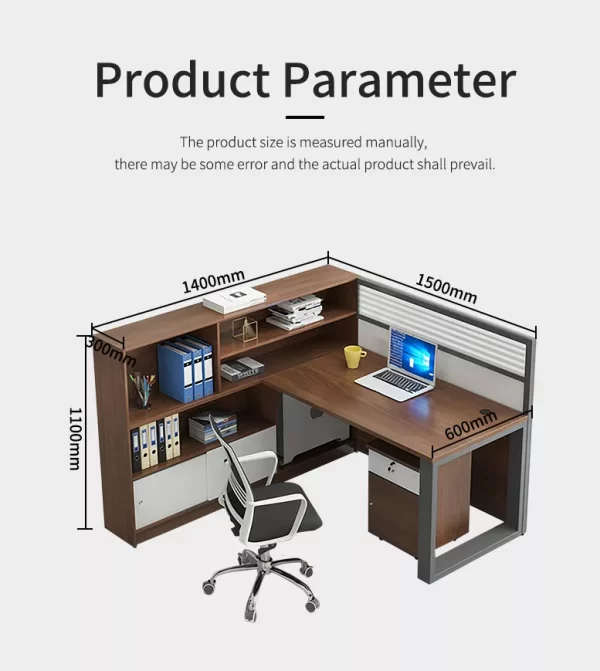 Product Parameter

The product size is measured manually,
there may be some error and the actual product shall prevail.

1400mm

1500mm

300mm

1100mm

600mm